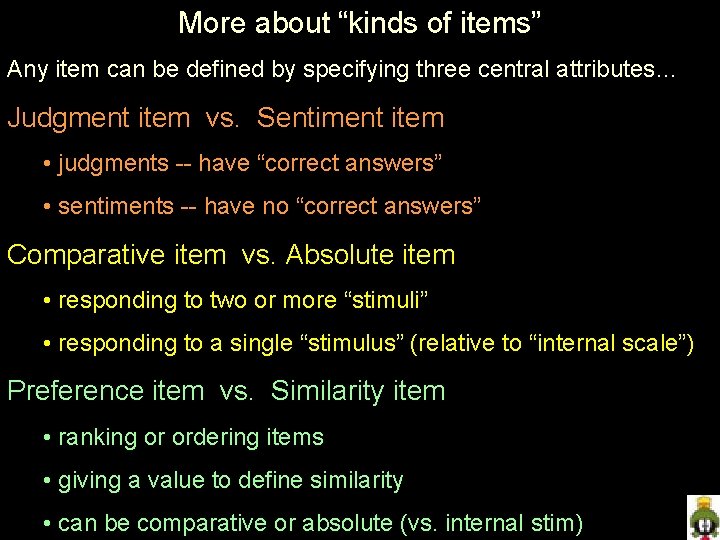 More about “kinds of items”

Any item can be defined by specifying three central attributes…

Judgment item vs. Sentiment item

• judgments -- have “correct answers”

• sentiments -- have no “correct answers”

Comparative item vs. Absolute item

• responding to two or more “stimuli”

• responding to a single “stimulus” (relative to “internal scale”)

Preference item vs. Similarity item

• ranking or ordering items

• giving a value to define similarity

• can be comparative or absolute (vs. internal stim)